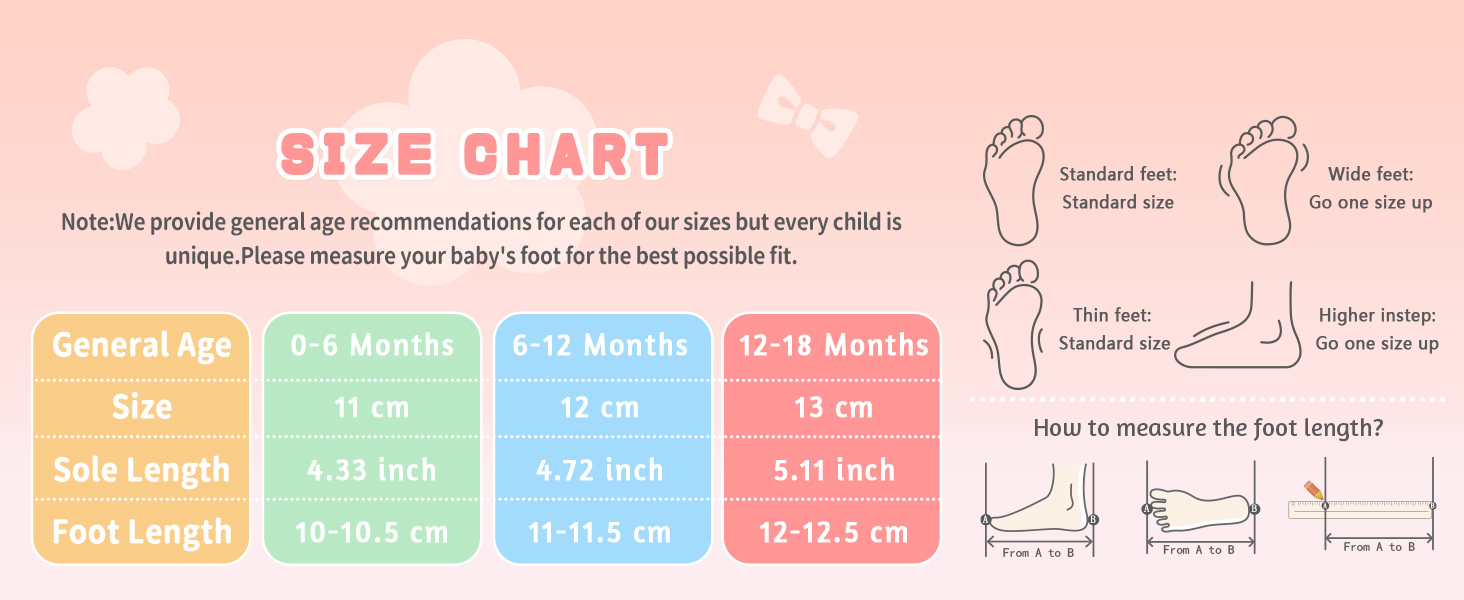 SIZE CHART

Note:We provide general age recommendations for each of our sizes but every child is unique.Please measure your baby's foot for the best possible fit.

| General Age | 0-6 Months | 6-12 Months | 12-18 Months |
|---|---|---|---|
| Size | 11 cm | 12 cm | 13 cm |
| Sole Length | 4.33 inch | 4.72 inch | 5.11 inch |
| Foot Length | 10-10.5 cm | 11-11.5 cm | 12-12.5 cm |

Standard feet: Standard size

Wide feet: Go one size up

Thin feet: Standard size

Higher instep: Go one size up

How to measure the foot length?

A B From A to B

A B From A to B

A B From A to B